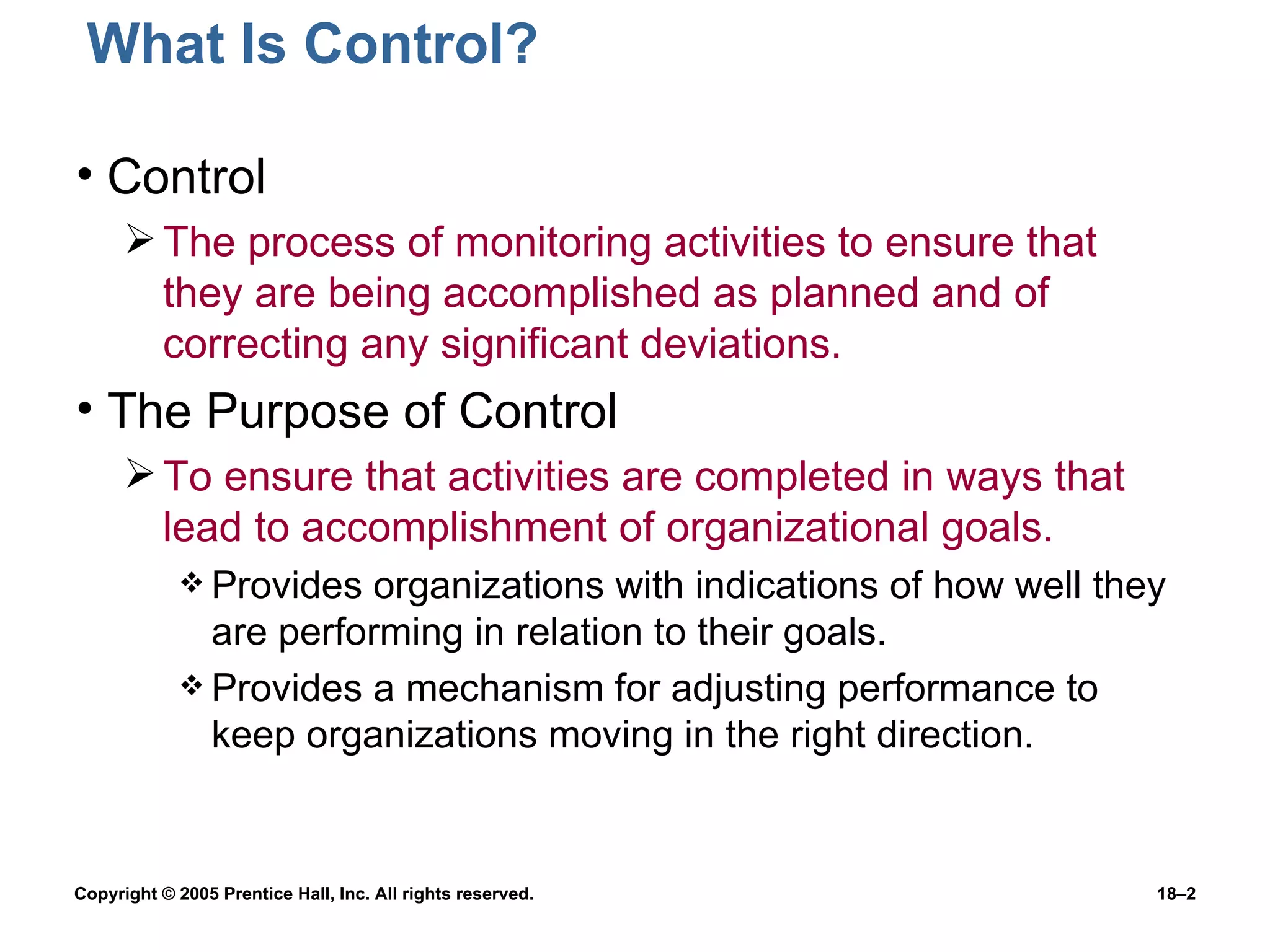 What Is Control?

• Control

➢ The process of monitoring activities to ensure that they are being accomplished as planned and of correcting any significant deviations.

• The Purpose of Control

➢ To ensure that activities are completed in ways that lead to accomplishment of organizational goals.

❖ Provides organizations with indications of how well they are performing in relation to their goals.

❖ Provides a mechanism for adjusting performance to keep organizations moving in the right direction.

Copyright © 2005 Prentice Hall, Inc. All rights reserved.

18–2